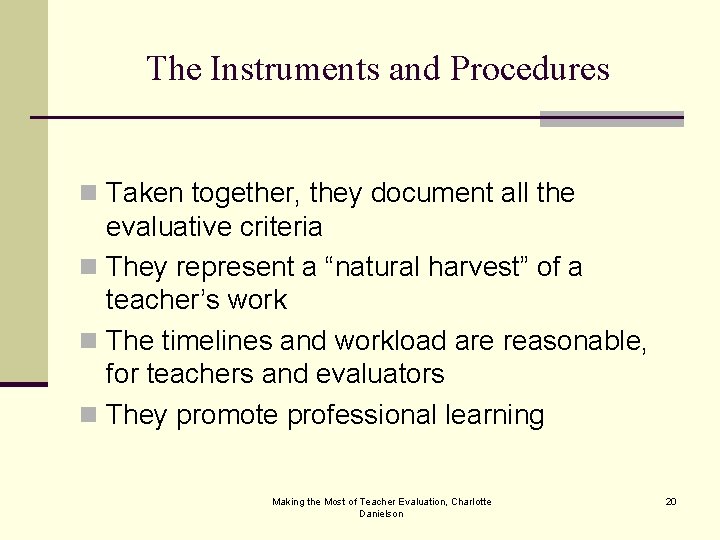 The Instruments and Procedures

Taken together, they document all the evaluative criteria

They represent a “natural harvest” of a teacher’s work

The timelines and workload are reasonable, for teachers and evaluators

They promote professional learning

Making the Most of Teacher Evaluation, Charlotte Danielson

20